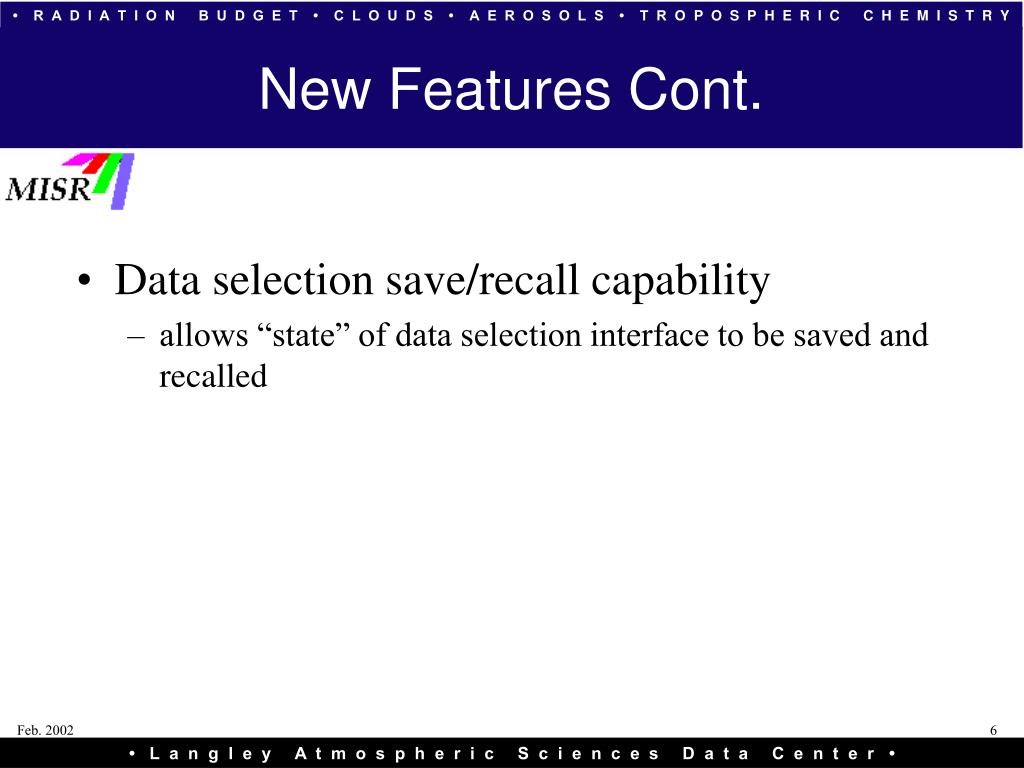 • RADIATION BUDGET • CLOUDS • AEROSOLS • TROPOSPHERIC CHEMISTRY

New Features Cont.

MISR

• Data selection save/recall capability
– allows “state” of data selection interface to be saved and recalled

Feb. 2002

6

• Langley Atmospheric Sciences Data Center •